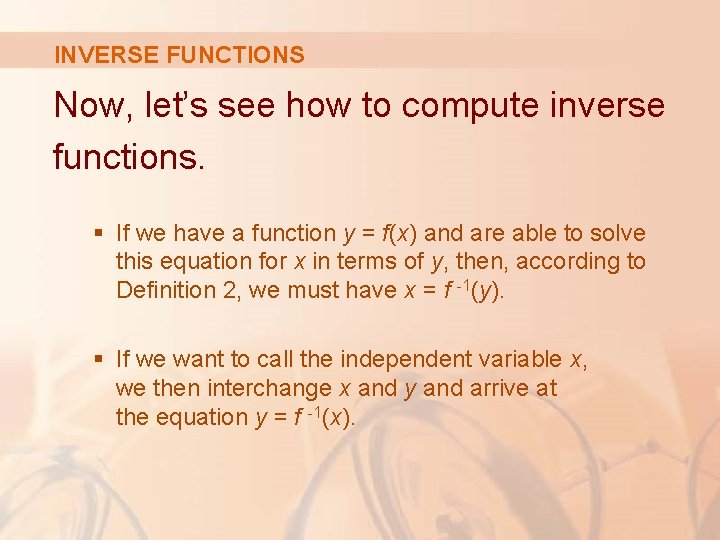 INVERSE FUNCTIONS

Now, let's see how to compute inverse functions.

▪ If we have a function $y = f(x)$ and are able to solve this equation for $x$ in terms of $y$, then, according to Definition 2, we must have $x = f^{-1}(y)$.

▪ If we want to call the independent variable $x$, we then interchange $x$ and $y$ and arrive at the equation $y = f^{-1}(x)$.